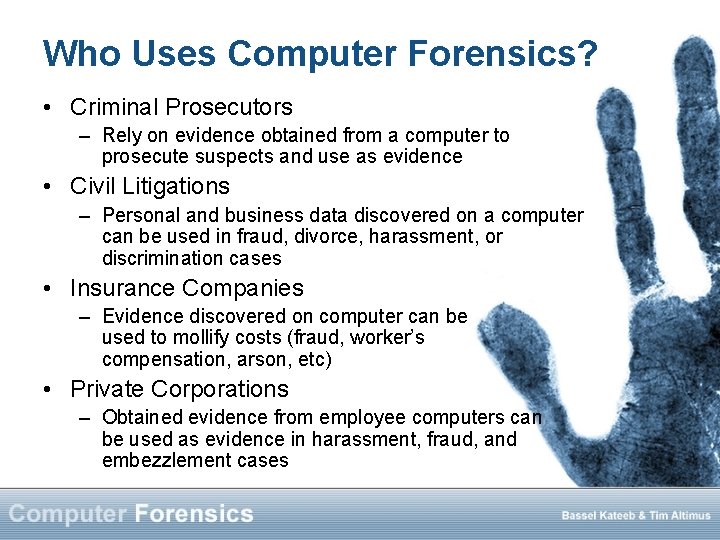 Who Uses Computer Forensics?

• Criminal Prosecutors
  – Rely on evidence obtained from a computer to prosecute suspects and use as evidence
• Civil Litigations
  – Personal and business data discovered on a computer can be used in fraud, divorce, harassment, or discrimination cases
• Insurance Companies
  – Evidence discovered on computer can be used to mollify costs (fraud, worker's compensation, arson, etc)
• Private Corporations
  – Obtained evidence from employee computers can be used as evidence in harassment, fraud, and embezzlement cases

Computer Forensics

Bassel Kateeb & Tim Altimus